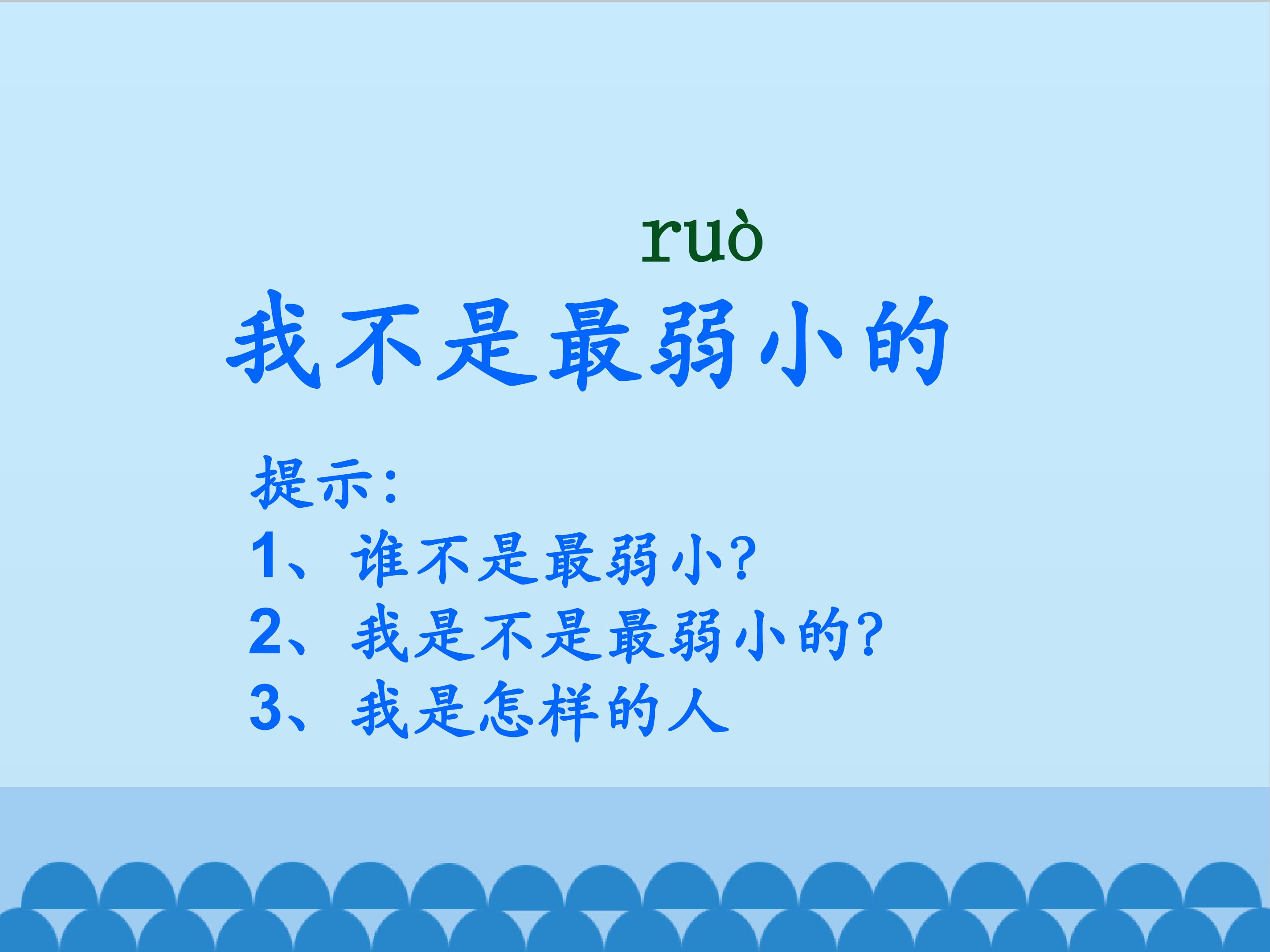 ruò
我不是最弱小的

提示：
1、谁不是最弱小？
2、我是不是最弱小的？
3、我是怎样的人